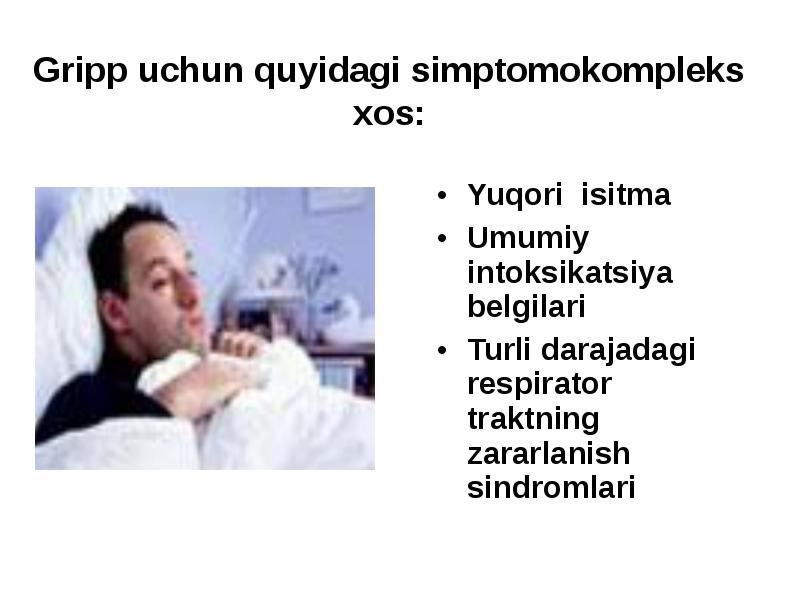 Gripp uchun quyidagi simptomokompleks xos:

• Yuqori isitma
• Umumiy intoksikatsiya belgilari
• Turli darajadagi respirator traktning zararlanish sindromlari